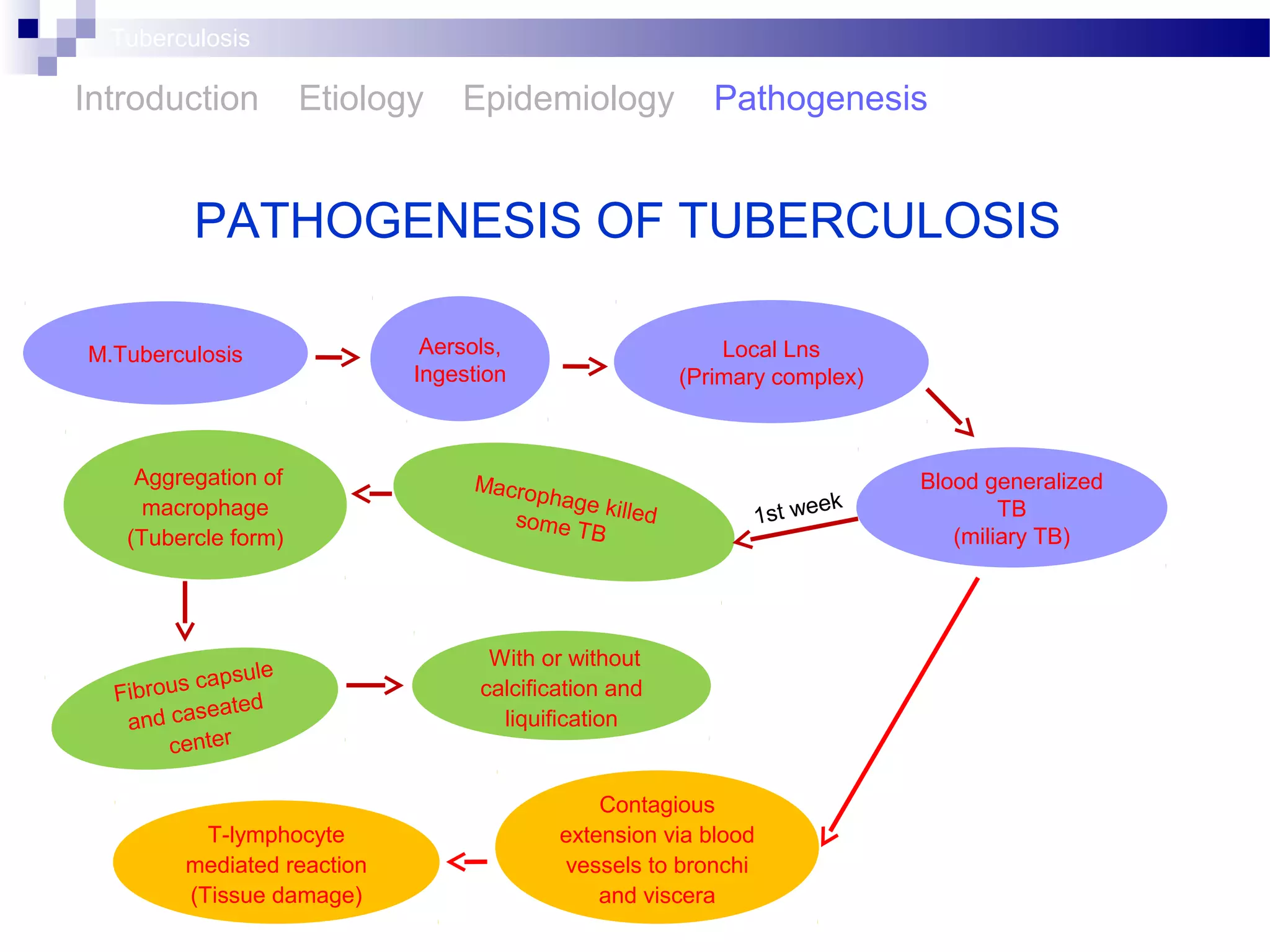 Tuberculosis

Introduction Etiology Epidemiology Pathogenesis

PATHOGENESIS OF TUBERCULOSIS

M.Tuberculosis

Aersols, Ingestion

Local Lns (Primary complex)

Blood generalized TB (miliary TB)

1st week

Macrophage killed some TB

Aggregation of macrophage (Tubercle form)

Fibrous capsule and caseated center

With or without calcification and liquification

Contagious extension via blood vessels to bronchi and viscera

T-lymphocyte mediated reaction (Tissue damage)